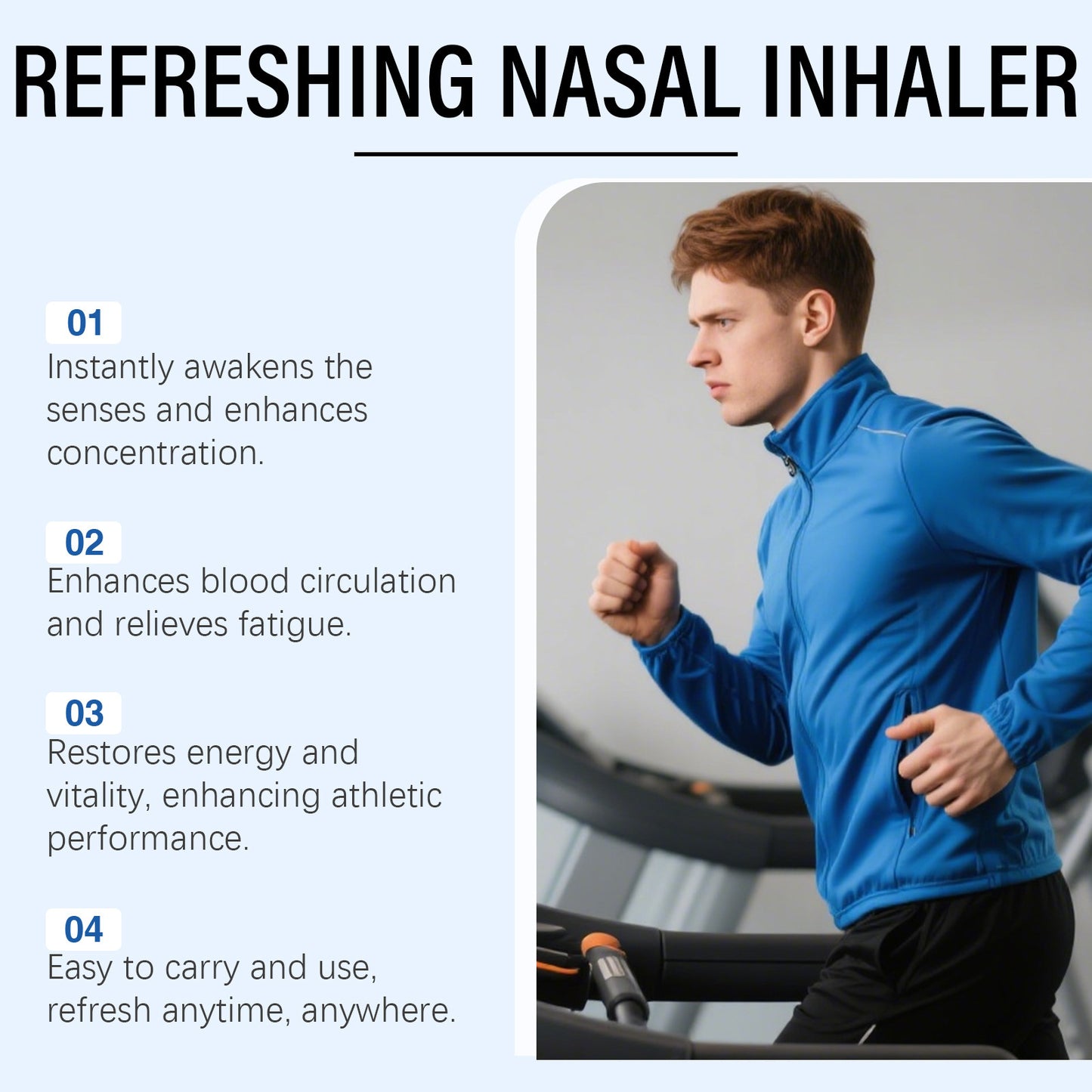 REFRESHING NASAL INHALER

01
Instantly awakens the senses and enhances concentration.

02
Enhances blood circulation and relieves fatigue.

03
Restores energy and vitality, enhancing athletic performance.

04
Easy to carry and use, refresh anytime, anywhere.